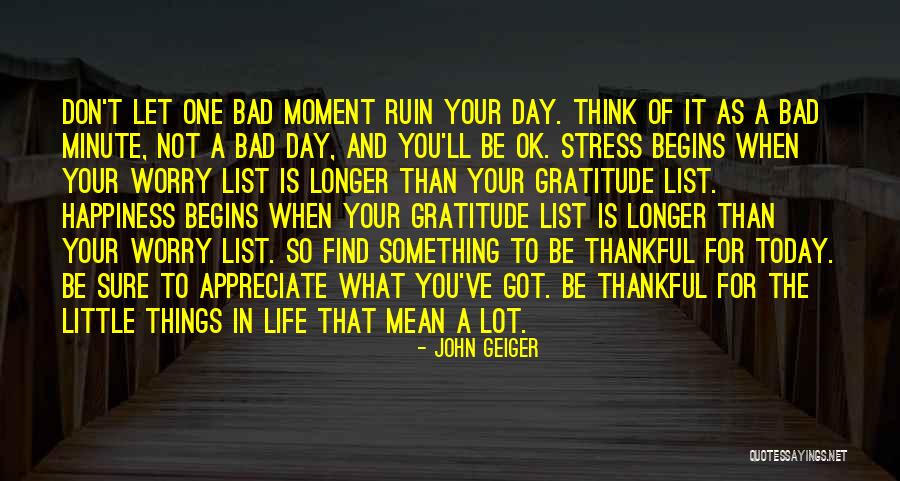 DON'T LET ONE BAD MOMENT RUIN YOUR DAY. THINK OF IT AS A BAD MINUTE, NOT A BAD DAY, AND YOU'LL BE OK. STRESS BEGINS WHEN YOUR WORRY LIST IS LONGER THAN YOUR GRATITUDE LIST. HAPPINESS BEGINS WHEN YOUR GRATITUDE LIST IS LONGER THAN YOUR WORRY LIST. SO FIND SOMETHING TO BE THANKFUL FOR TODAY. BE SURE TO APPRECIATE WHAT YOU'VE GOT. BE THANKFUL FOR THE LITTLE THINGS IN LIFE THAT MEAN A LOT.

- JOHN GEIGER

QUOTESSAYINGS.NET